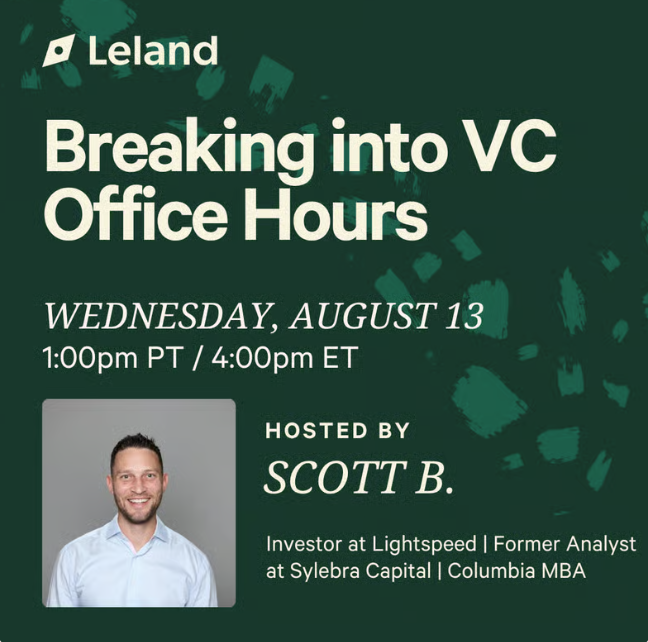 Leland

Breaking into VC Office Hours

WEDNESDAY, AUGUST 13
1:00pm PT / 4:00pm ET

HOSTED BY
SCOTT B.

Investor at Lightspeed | Former Analyst at Sylebra Capital | Columbia MBA